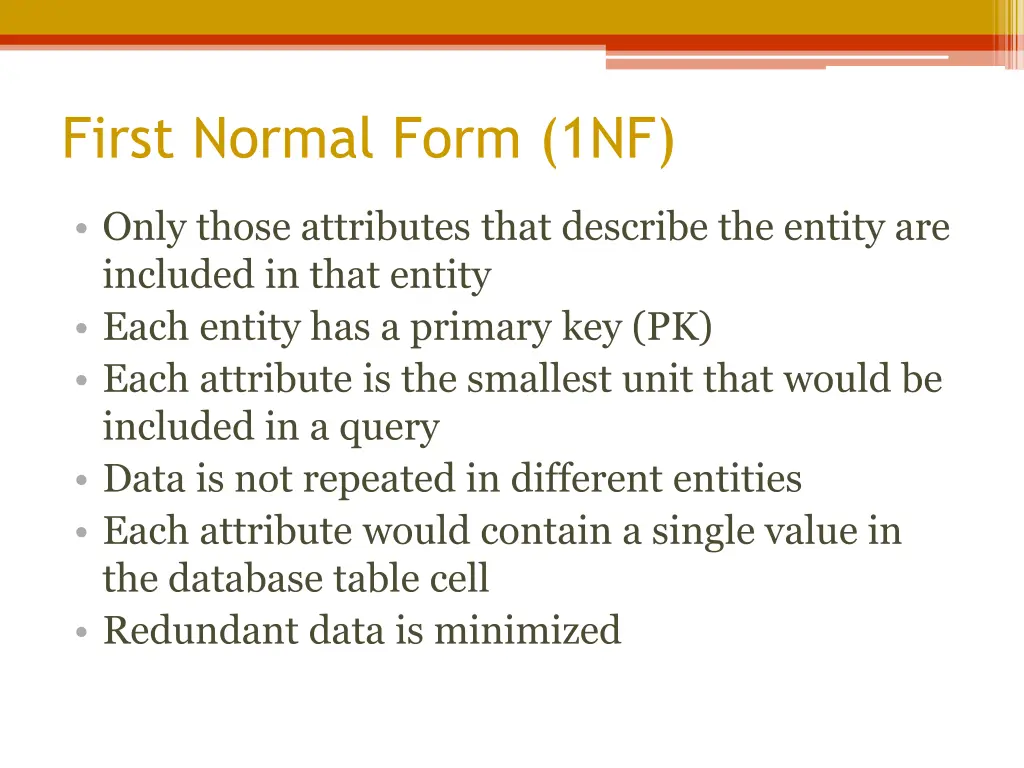 First Normal Form (1NF)

• Only those attributes that describe the entity are included in that entity
• Each entity has a primary key (PK)
• Each attribute is the smallest unit that would be included in a query
• Data is not repeated in different entities
• Each attribute would contain a single value in the database table cell
• Redundant data is minimized